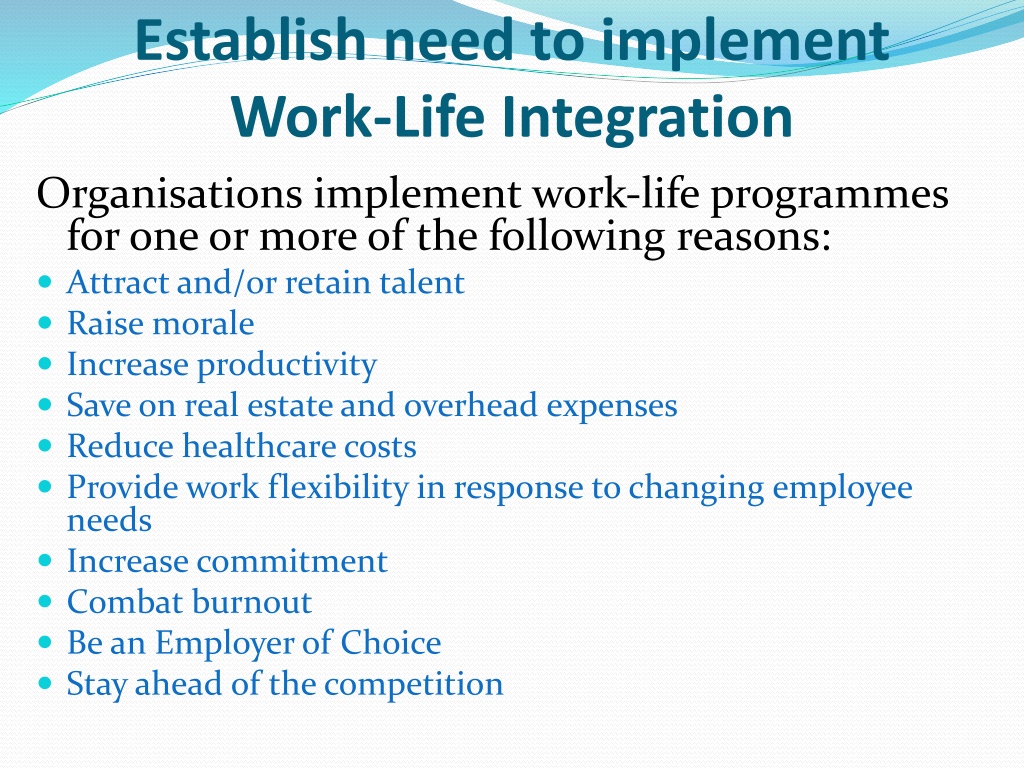 Establish need to implement Work-Life Integration

Organisations implement work-life programmes for one or more of the following reasons:

- Attract and/or retain talent
- Raise morale
- Increase productivity
- Save on real estate and overhead expenses
- Reduce healthcare costs
- Provide work flexibility in response to changing employee needs
- Increase commitment
- Combat burnout
- Be an Employer of Choice
- Stay ahead of the competition